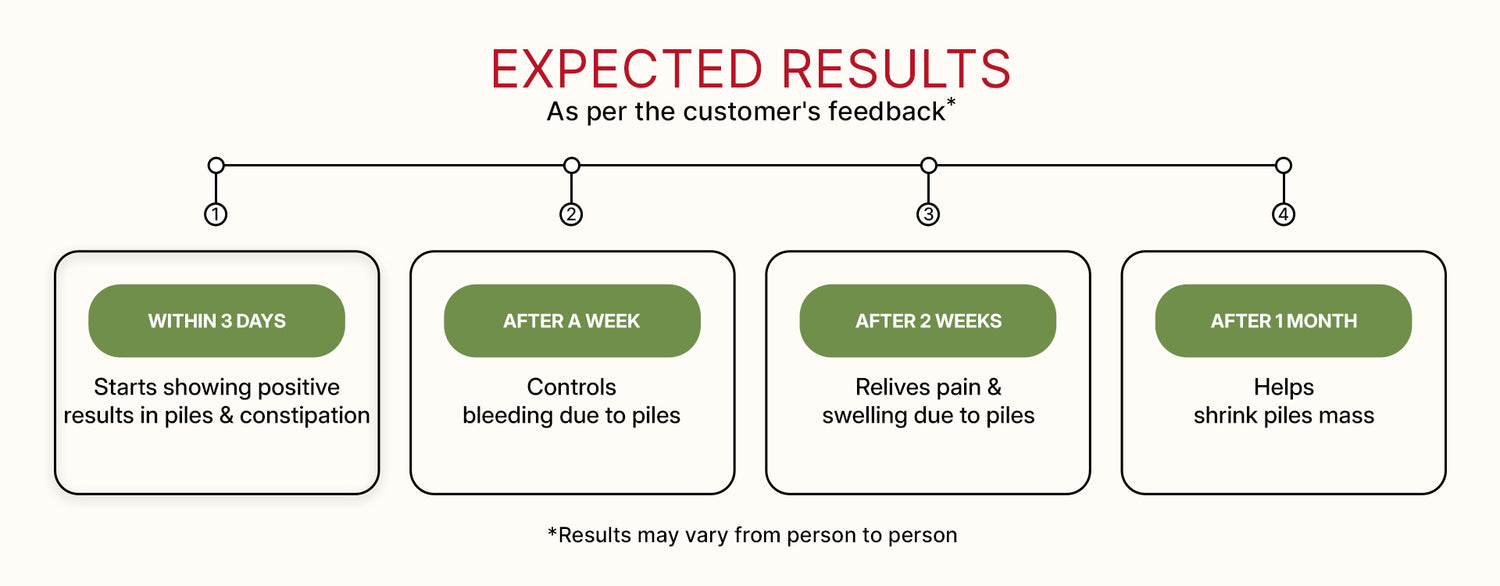 EXPECTED RESULTS
As per the customer's feedback*

1

2

3

4

WITHIN 3 DAYS
Starts showing positive results in piles & constipation

AFTER A WEEK
Controls bleeding due to piles

AFTER 2 WEEKS
Relives pain & swelling due to piles

AFTER 1 MONTH
Helps shrink piles mass

*Results may vary from person to person